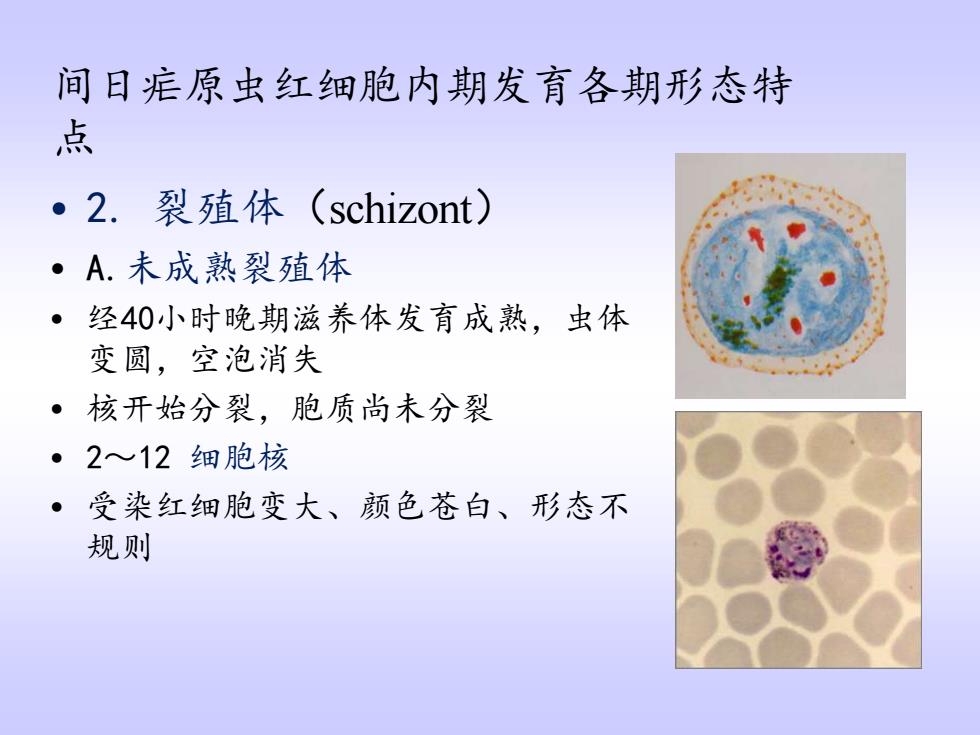 间日疟原虫红细胞内期发育各期形态特点

• 2. 裂殖体（schizont）

• A. 未成熟裂殖体

• 经40小时晚期滋养体发育成熟，虫体变圆，空泡消失

• 核开始分裂，胞质尚未分裂

• 2～12 细胞核

• 受染红细胞变大、颜色苍白、形态不规则